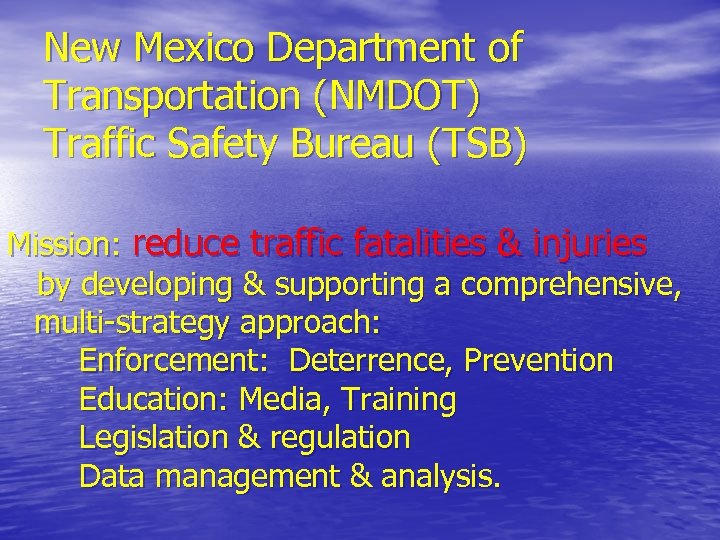 New Mexico Department of Transportation (NMDOT) Traffic Safety Bureau (TSB)

Mission: reduce traffic fatalities & injuries by developing & supporting a comprehensive, multi-strategy approach:
Enforcement: Deterrence, Prevention
Education: Media, Training
Legislation & regulation
Data management & analysis.